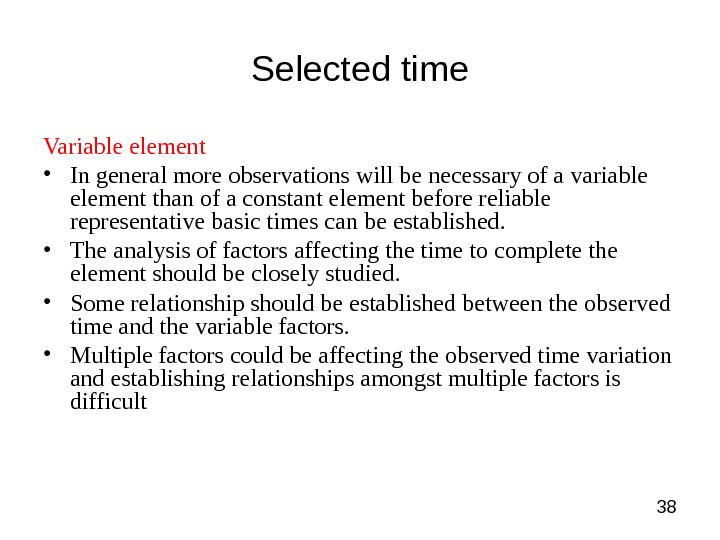 Selected time

Variable element

• In general more observations will be necessary of a variable element than of a constant element before reliable representative basic times can be established.
• The analysis of factors affecting the time to complete the element should be closely studied.
• Some relationship should be established between the observed time and the variable factors.
• Multiple factors could be affecting the observed time variation and establishing relationships amongst multiple factors is difficult

38